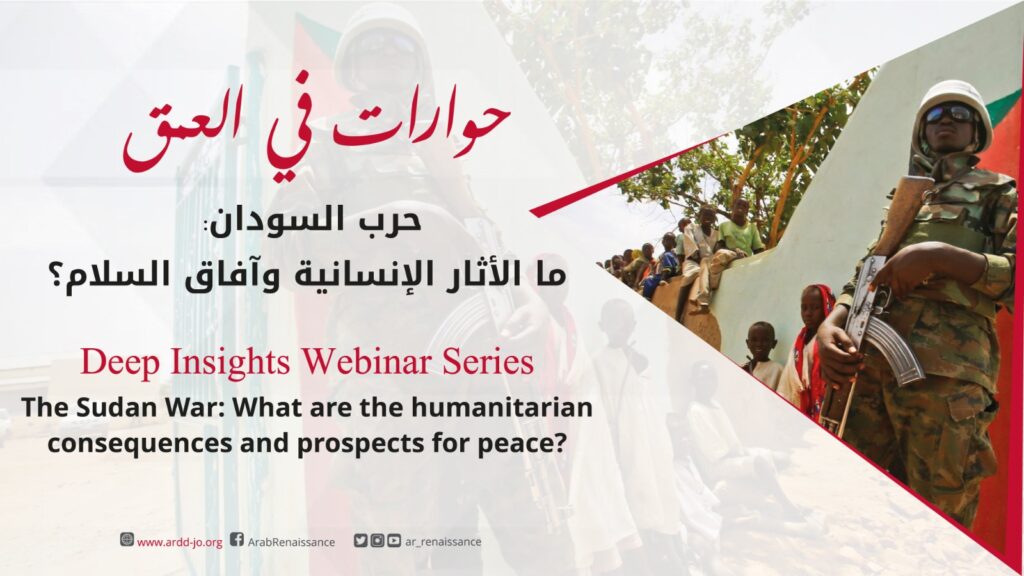 حوارات في العمق

حرب السودان:
ما الأثار الإنسانية وآفاق السلام؟

Deep Insights Webinar Series

The Sudan War: What are the humanitarian consequences and prospects for peace?

www.ardd-jo.org ArabRenaissance ar_renaissance